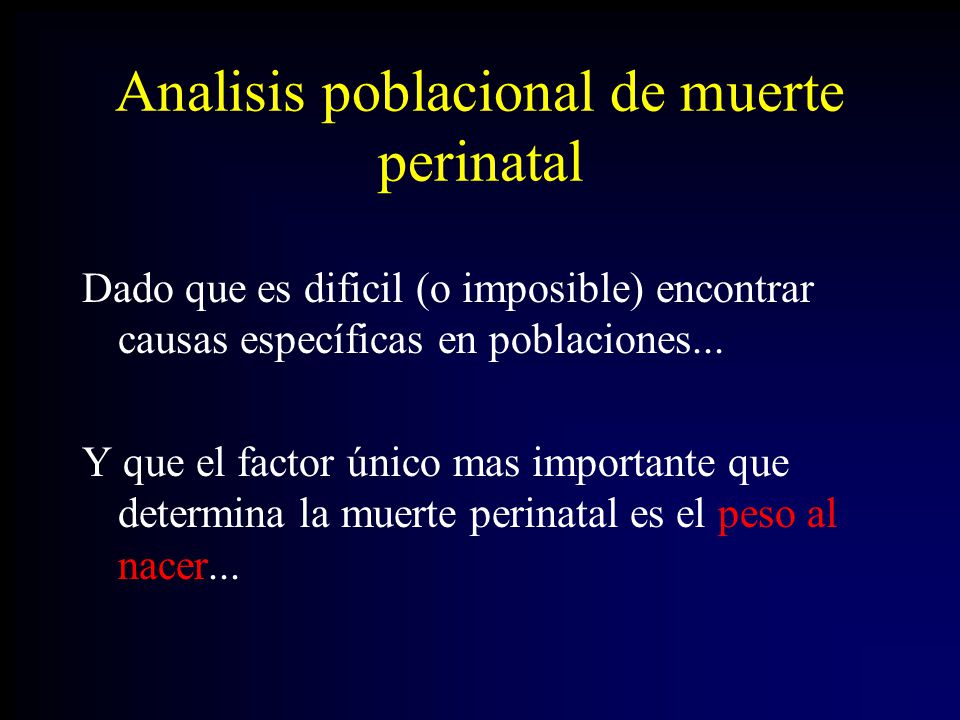 Analisis poblacional de muerte perinatal

Dado que es dificil (o imposible) encontrar causas específicas en poblaciones...

Y que el factor único mas importante que determina la muerte perinatal es el peso al nacer...